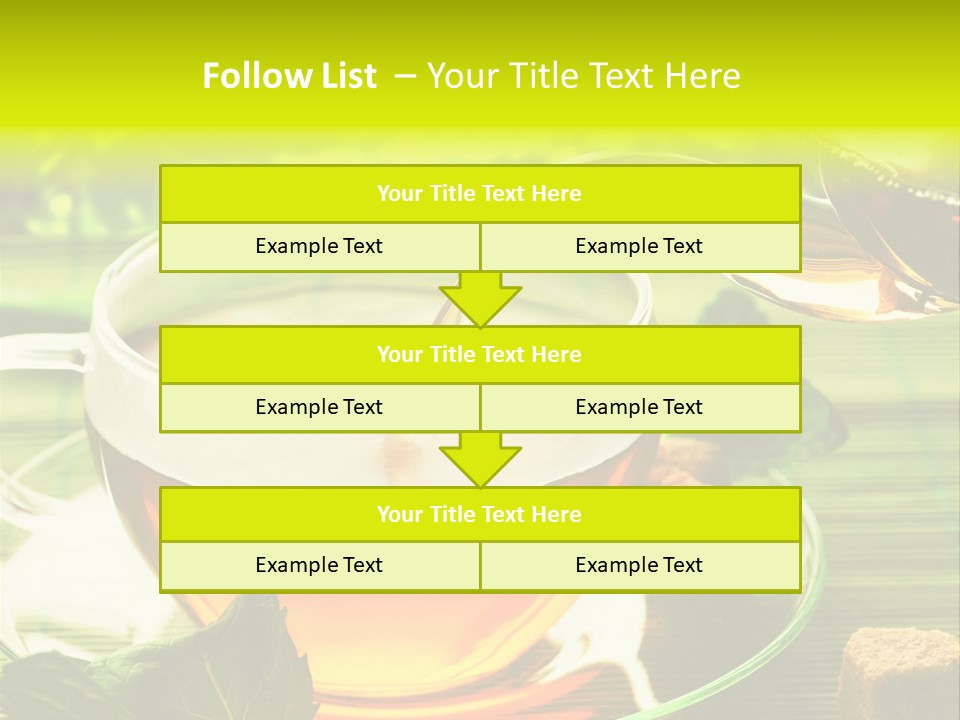 Follow List – Your Title Text Here

Your Title Text Here

Example Text

Example Text

Your Title Text Here

Example Text

Example Text

Your Title Text Here

Example Text

Example Text